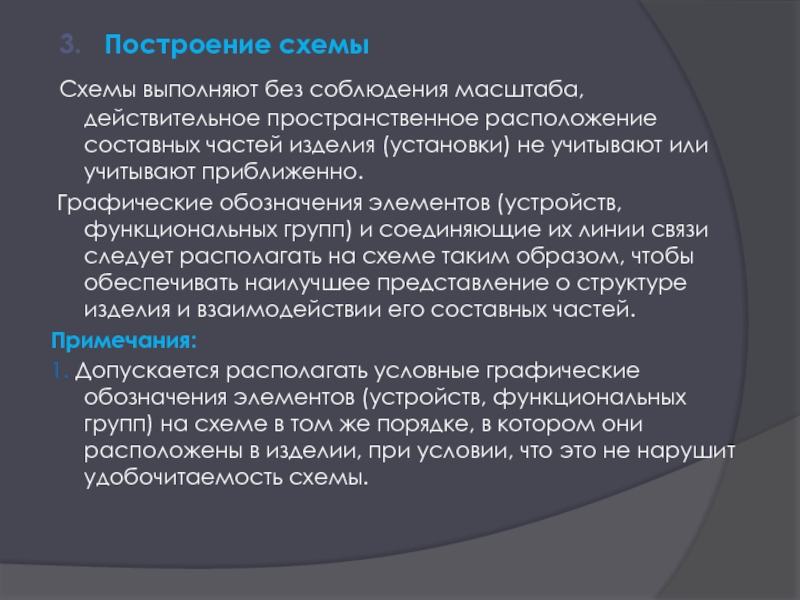 3. Построение схемы

Схемы выполняют без соблюдения масштаба, действительное пространственное расположение составных частей изделия (установки) не учитывают или учитывают приближенно.

Графические обозначения элементов (устройств, функциональных групп) и соединяющие их линии связи следует располагать на схеме таким образом, чтобы обеспечивать наилучшее представление о структуре изделия и взаимодействии его составных частей.

Примечания:

1. Допускается располагать условные графические обозначения элементов (устройств, функциональных групп) на схеме в том же порядке, в котором они расположены в изделии, при условии, что это не нарушит удобочитаемость схемы.